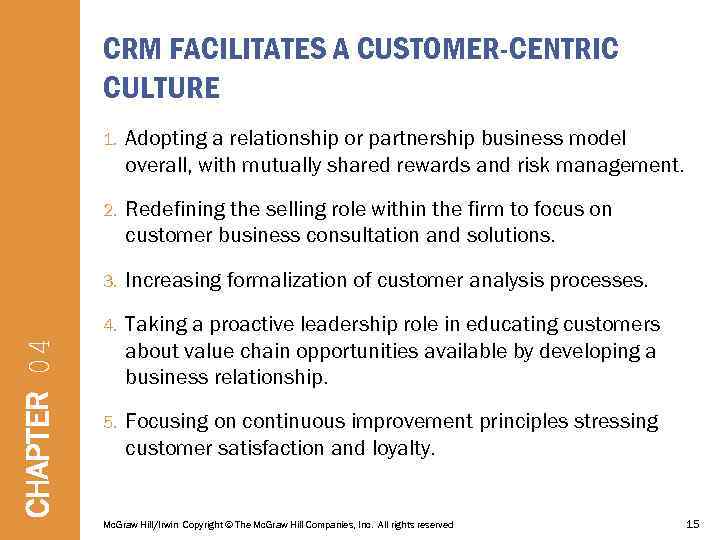 CHAPTER 04

CRM FACILITATES A CUSTOMER-CENTRIC CULTURE

1. Adopting a relationship or partnership business model overall, with mutually shared rewards and risk management.

2. Redefining the selling role within the firm to focus on customer business consultation and solutions.

3. Increasing formalization of customer analysis processes.

4. Taking a proactive leadership role in educating customers about value chain opportunities available by developing a business relationship.

5. Focusing on continuous improvement principles stressing customer satisfaction and loyalty.

McGraw Hill/Irwin Copyright © The McGraw Hill Companies, Inc. All rights reserved

15